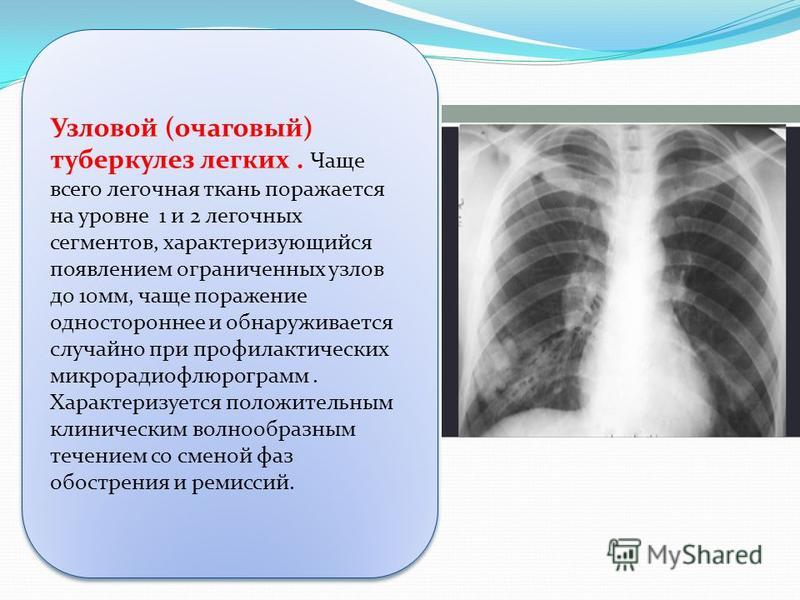 Узловой (очаговый) туберкулез легких . Чаще всего легочная ткань поражается на уровне 1 и 2 легочных сегментов, характеризующийся появлением ограниченных узлов до 10мм, чаще поражение одностороннее и обнаруживается случайно при профилактических микрорадиофлюрограмм . Характеризуется положительным клиническим волнообразным течением со сменой фаз обострения и ремиссий.

MyShared